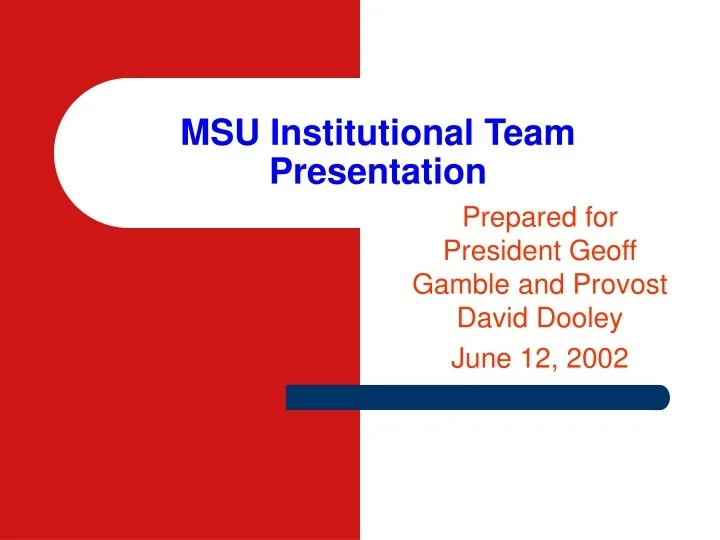 MSU Institutional Team Presentation

Prepared for President Geoff Gamble and Provost David Dooley

June 12, 2002